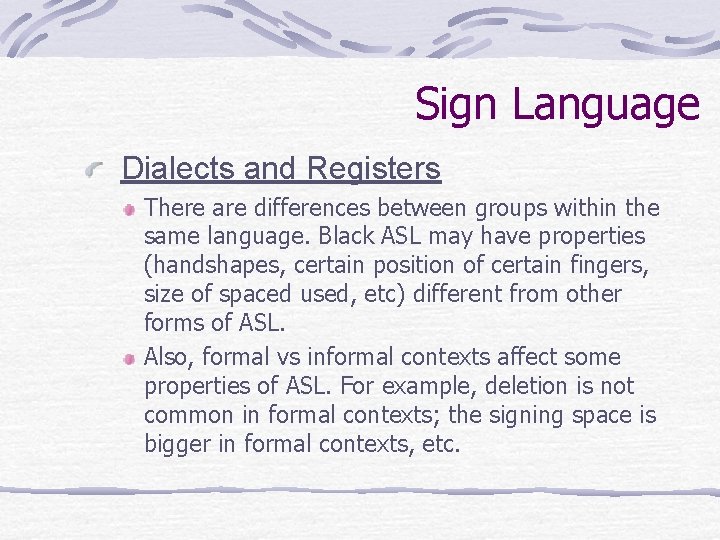 Sign Language

Dialects and Registers

There are differences between groups within the same language. Black ASL may have properties (handshapes, certain position of certain fingers, size of spaced used, etc) different from other forms of ASL.

Also, formal vs informal contexts affect some properties of ASL. For example, deletion is not common in formal contexts; the signing space is bigger in formal contexts, etc.